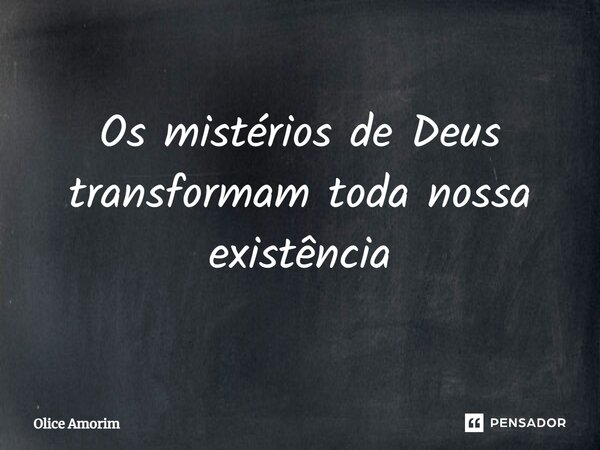 Os mistérios de Deus transformam toda nossa existência

Olice Amorim

PENSADOR